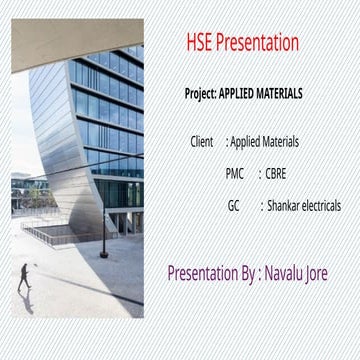 HSE Presentation

Project: APPLIED MATERIALS

Client : Applied Materials

PMC : CBRE

GC : Shankar electricals

Presentation By : Navalu Jore